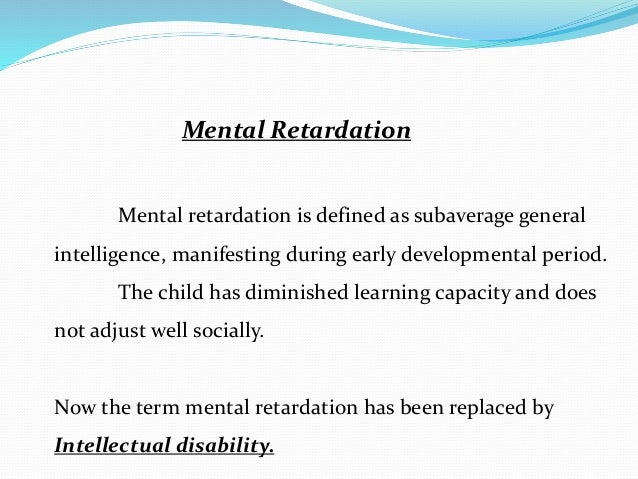 Mental Retardation

Mental retardation is defined as subaverage general intelligence, manifesting during early developmental period.

The child has diminished learning capacity and does not adjust well socially.

Now the term mental retardation has been replaced by Intellectual disability.